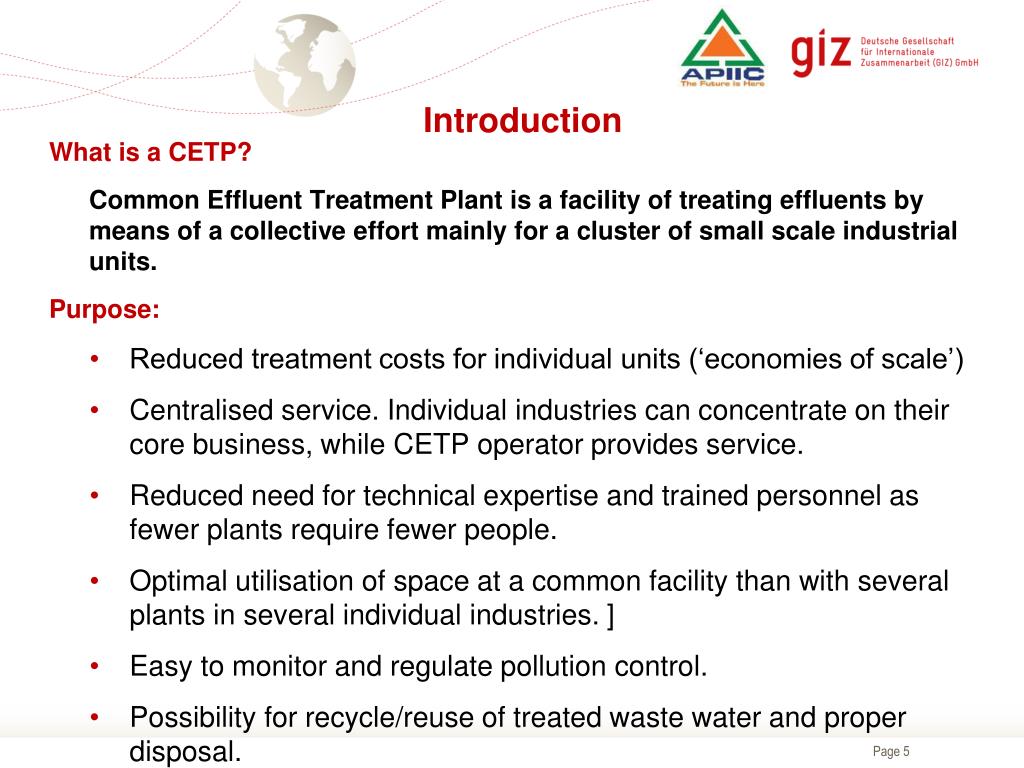 APIIC
The Future is Here

giz Deutsche Gesellschaft für Internationale Zusammenarbeit (GIZ) GmbH

Introduction

What is a CETP?

Common Effluent Treatment Plant is a facility of treating effluents by means of a collective effort mainly for a cluster of small scale industrial units.

Purpose:

• Reduced treatment costs for individual units (‘economies of scale’)

• Centralised service. Individual industries can concentrate on their core business, while CETP operator provides service.

• Reduced need for technical expertise and trained personnel as fewer plants require fewer people.

• Optimal utilisation of space at a common facility than with several plants in several individual industries. ]

• Easy to monitor and regulate pollution control.

• Possibility for recycle/reuse of treated waste water and proper disposal.

Page 5